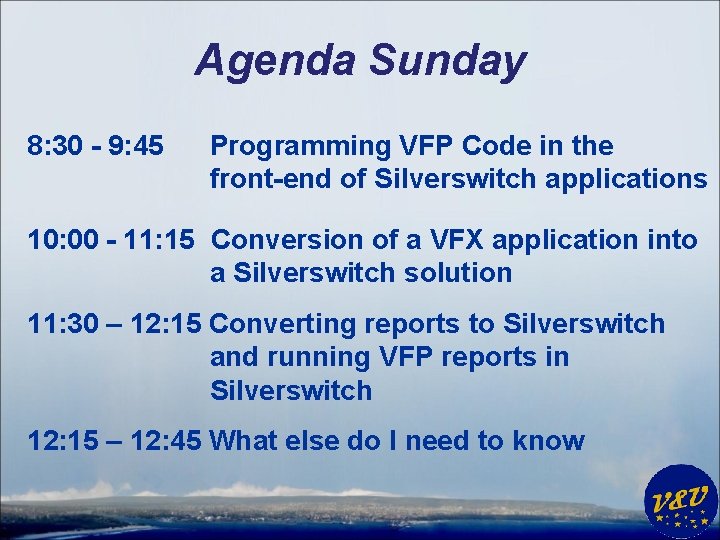 Agenda Sunday

8:30 - 9:45 Programming VFP Code in the front-end of Silverswitch applications

10:00 - 11:15 Conversion of a VFX application into a Silverswitch solution

11:30 – 12:15 Converting reports to Silverswitch and running VFP reports in Silverswitch

12:15 – 12:45 What else do I need to know

V&V